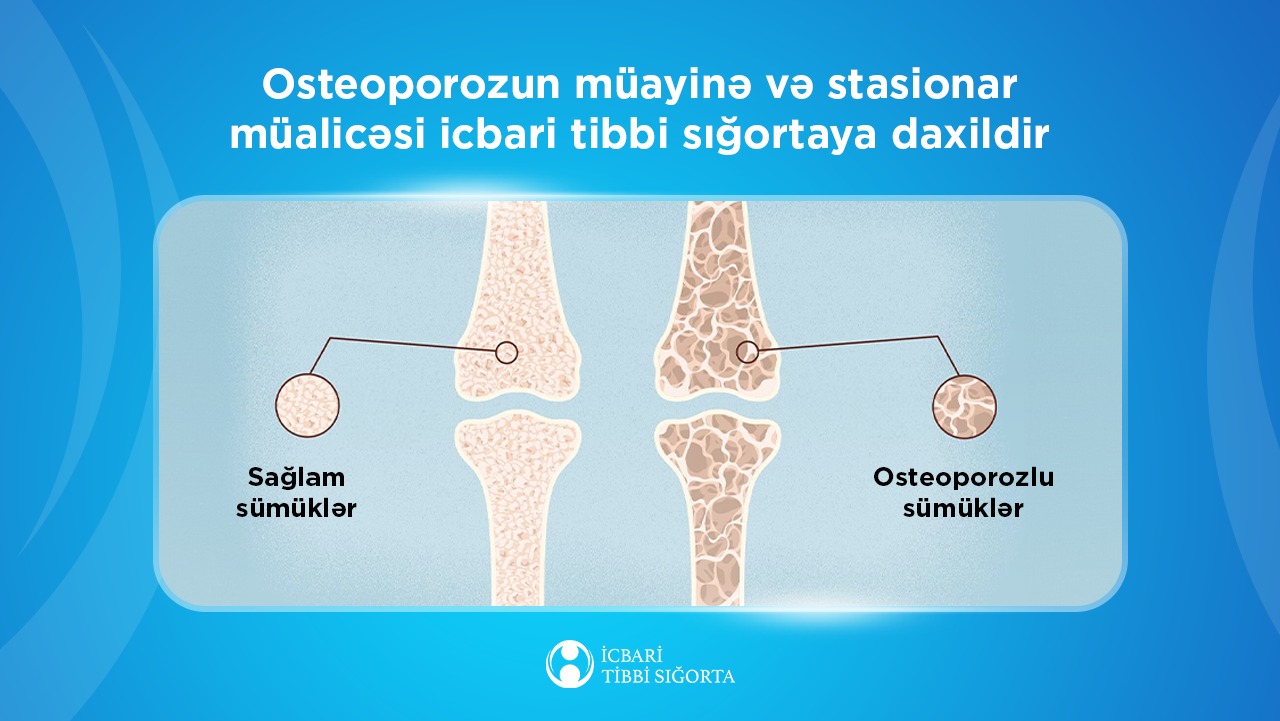 Osteoporozun müayinə və stasionar müalicəsi icbari tibbi sığortaya daxildir

Sağlam sümüklər

Osteoporozlu sümüklər

İCBARİ TİBBİ SIĞORTA